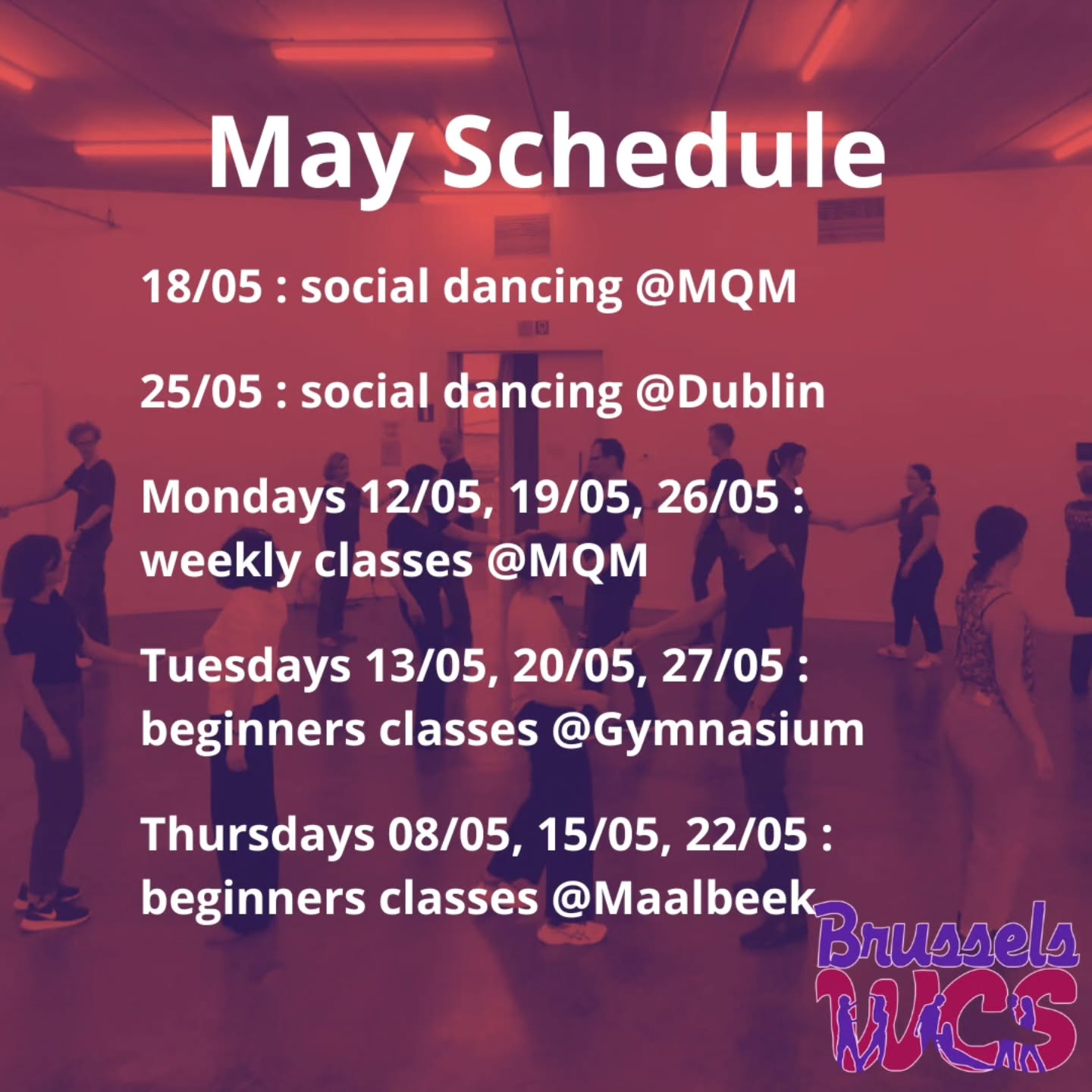 May Schedule

18/05 : social dancing @MQM

25/05 : social dancing @Dublin

Mondays 12/05, 19/05, 26/05 : weekly classes @MQM

Tuesdays 13/05, 20/05, 27/05 : beginners classes @Gymnasium

Thursdays 08/05, 15/05, 22/05 : beginners classes @Maalbeek

Brussels WCS